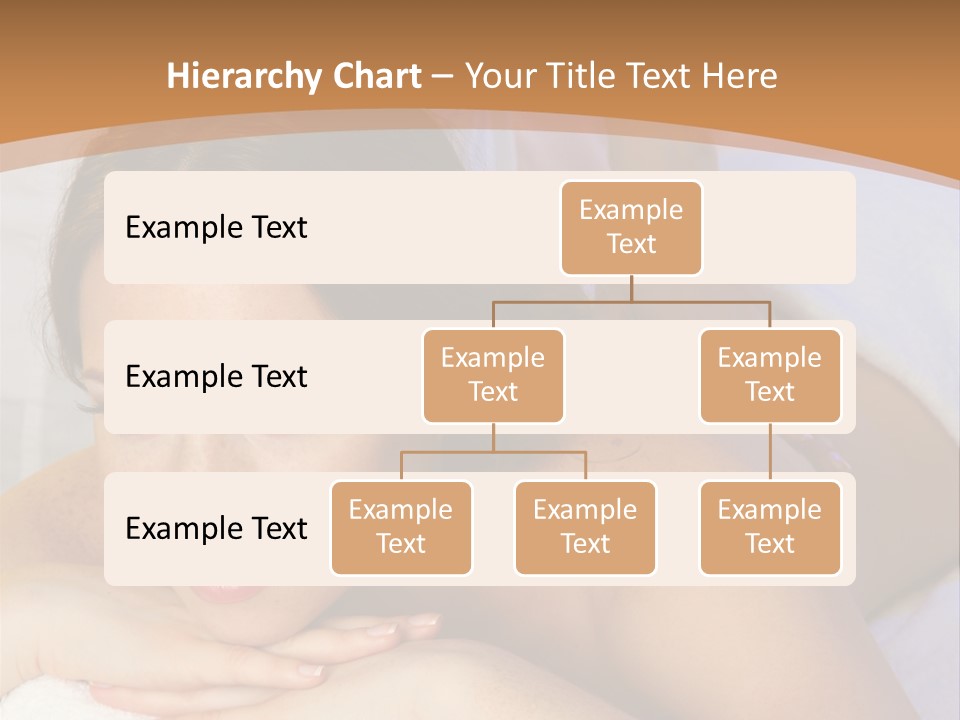 Hierarchy Chart – Your Title Text Here

Example Text

Example Text

Example Text

Example Text

Example Text

Example Text

Example Text

Example Text

Example Text